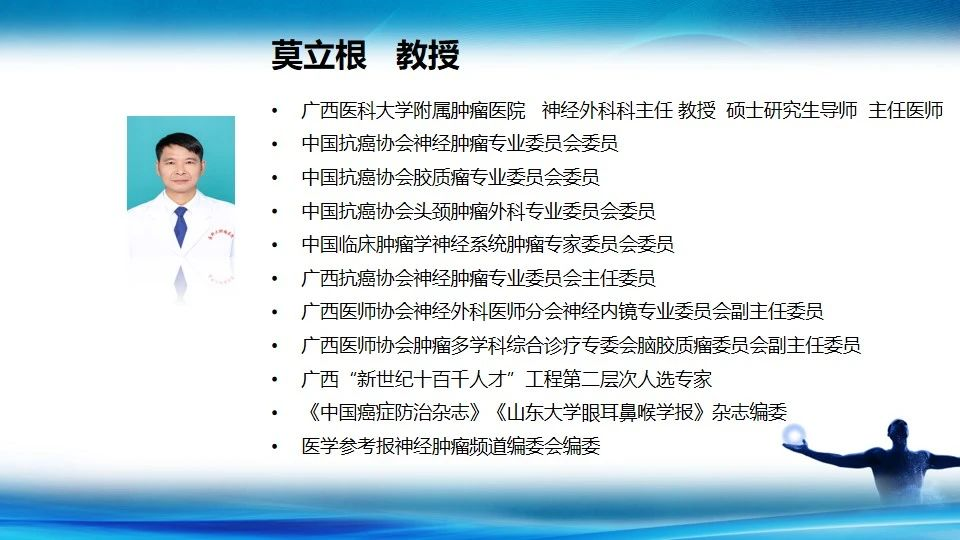 莫立根　教授

• 广西医科大学附属肿瘤医院　神经外科科主任 教授 硕士研究生导师 主任医师
• 中国抗癌协会神经肿瘤专业委员会委员
• 中国抗癌协会胶质瘤专业委员会委员
• 中国抗癌协会头颈肿瘤外科专业委员会委员
• 中国临床肿瘤学神经系统肿瘤专家委员会委员
• 广西抗癌协会神经肿瘤专业委员会主任委员
• 广西医师协会神经外科医师分会神经内镜专业委员会副主任委员
• 广西医师协会肿瘤多学科综合诊疗专委会脑胶质瘤委员会副主任委员
• 广西“新世纪十百千人才”工程第二层次人选专家
• 《中国癌症防治杂志》《山东大学眼耳鼻喉学报》杂志编委
• 医学参考报神经肿瘤频道编委会编委